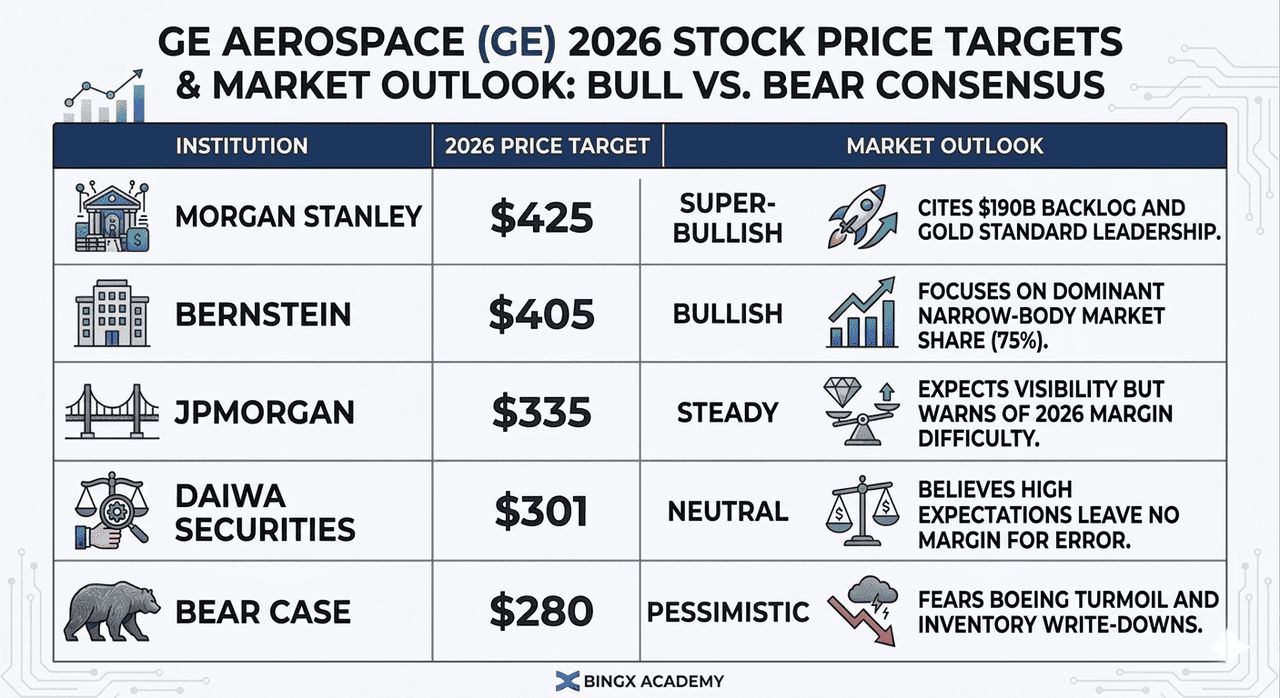 GE AEROSPACE (GE) 2026 STOCK PRICE TARGETS & MARKET OUTLOOK: BULL VS. BEAR CONSENSUS

| INSTITUTION | 2026 PRICE TARGET | MARKET OUTLOOK | |
|---|---|---|---|
| MORGAN STANLEY | \$425 | SUPER-BULLISH | CITES \$190B BACKLOG AND GOLD STANDARD LEADERSHIP. |
| BERNSTEIN | \$405 | BULLISH | FOCUSES ON DOMINANT NARROW-BODY MARKET SHARE (75%). |
| JPMORGAN | \$335 | STEADY | EXPECTS VISIBILITY BUT WARNS OF 2026 MARGIN DIFFICULTY. |
| DAIWA SECURITIES | \$301 | NEUTRAL | BELIEVES HIGH EXPECTATIONS LEAVE NO MARGIN FOR ERROR. |
| BEAR CASE | \$280 | PESSIMISTIC | FEARS BOEING TURMOIL AND INVENTORY WRITE-DOWNS. |

BINGX ACADEMY